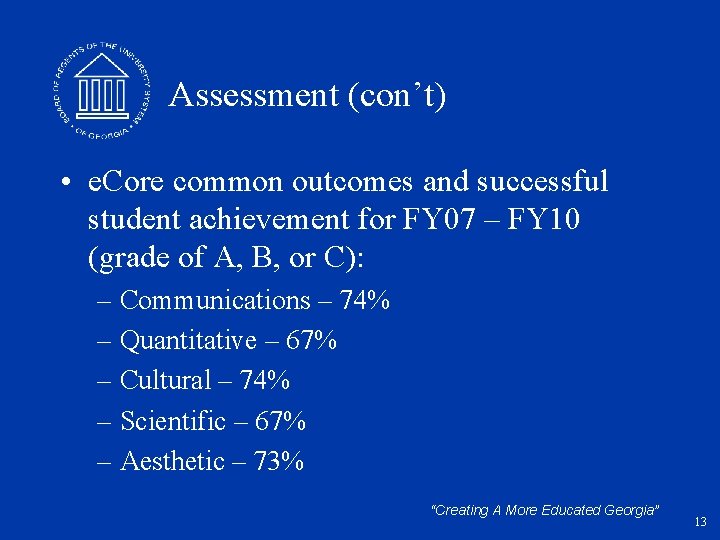 BOARD OF REGENTS OF THE UNIVERSITY SYSTEM OF GEORGIA

Assessment (con’t)

• eCore common outcomes and successful student achievement for FY07 – FY10 (grade of A, B, or C):
– Communications – 74%
– Quantitative – 67%
– Cultural – 74%
– Scientific – 67%
– Aesthetic – 73%

"Creating A More Educated Georgia"

13